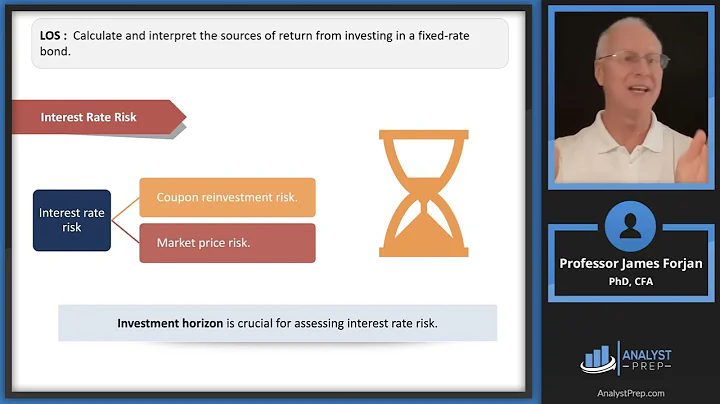 LOS : Calculate and interpret the sources of return from investing in a fixed-rate bond.

Interest Rate Risk

Interest rate risk

Coupon reinvestment risk.

Market price risk.

Investment horizon is crucial for assessing interest rate risk.

Professor James Forjan
PhD, CFA

ANALYST PREP

AnalystPrep.com